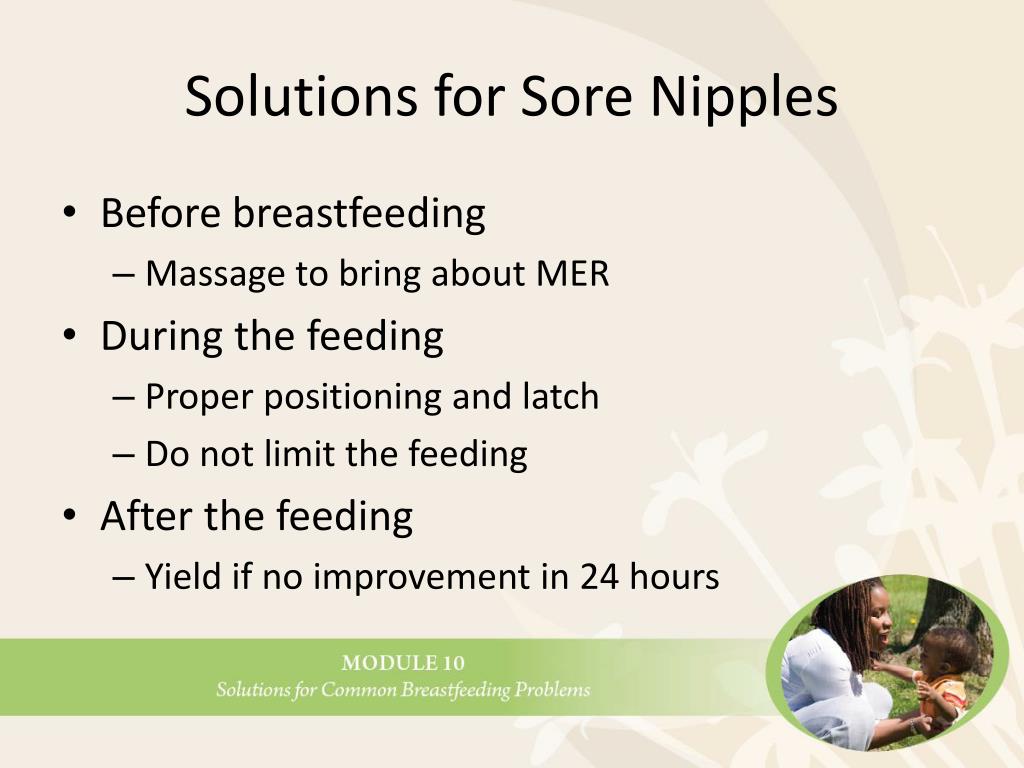 Solutions for Sore Nipples

• Before breastfeeding
  – Massage to bring about MER
• During the feeding
  – Proper positioning and latch
  – Do not limit the feeding
• After the feeding
  – Yield if no improvement in 24 hours

MODULE 10
Solutions for Common Breastfeeding Problems